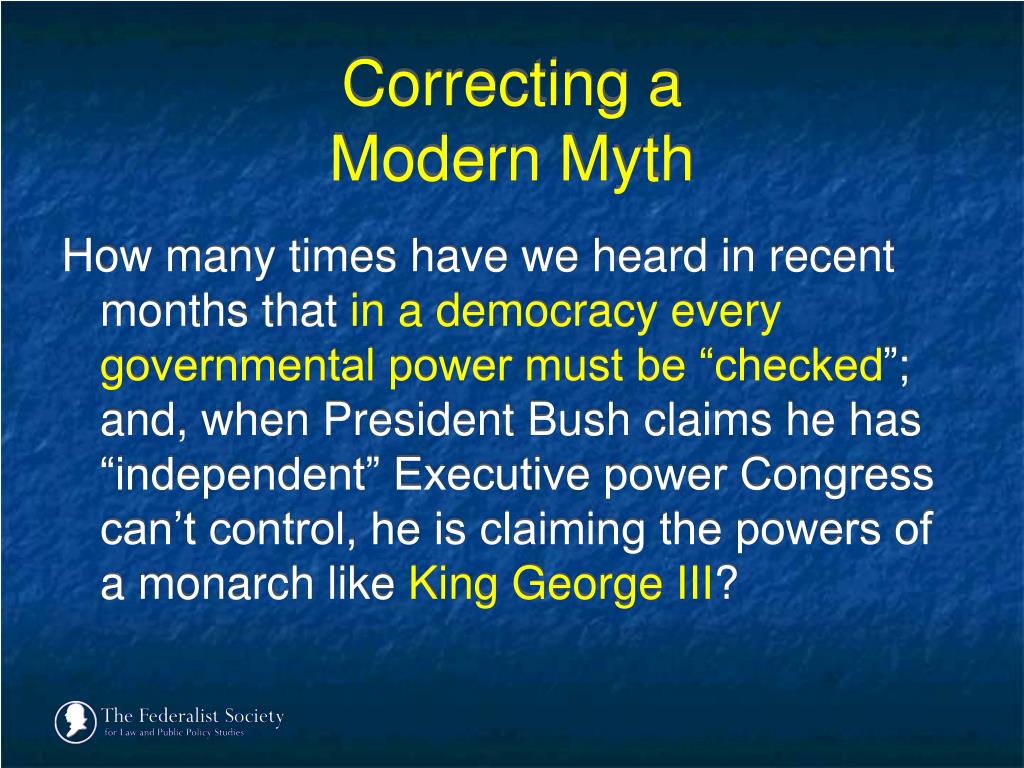 Correcting a
Modern Myth

How many times have we heard in recent months that in a democracy every governmental power must be “checked”; and, when President Bush claims he has “independent” Executive power Congress can’t control, he is claiming the powers of a monarch like King George III?

The Federalist Society
for Law and Public Policy Studies